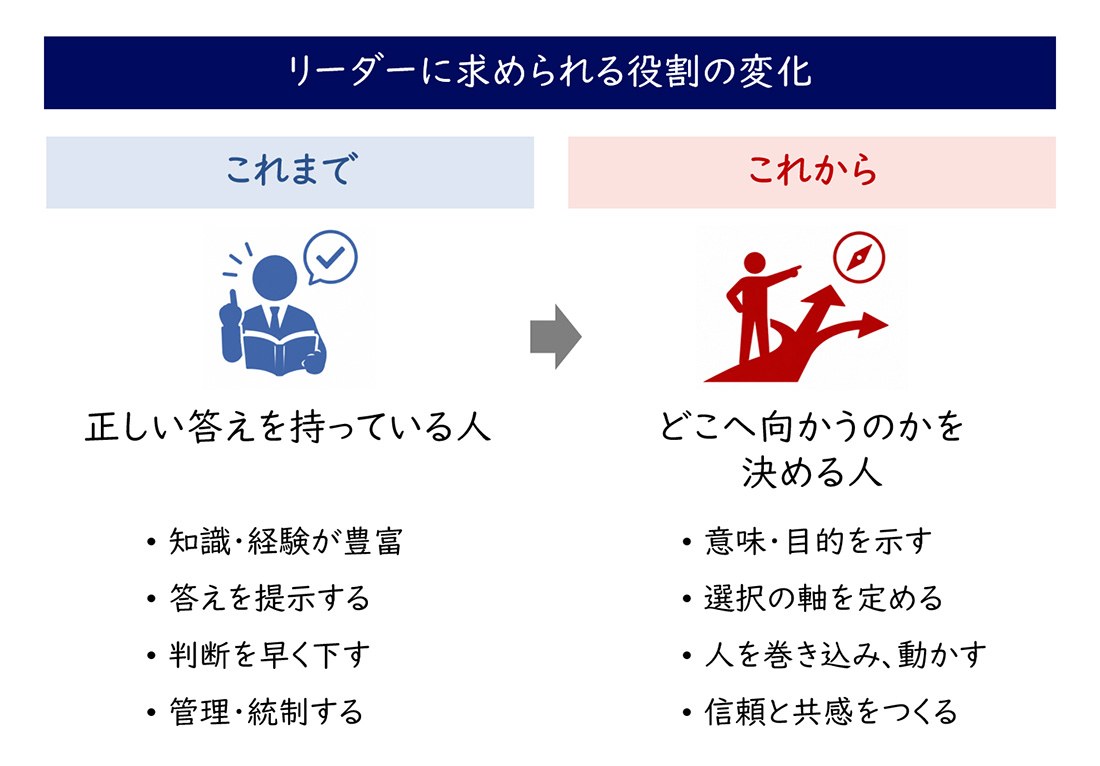 リーダーに求められる役割の変化

これまで

正しい答えを持っている人

• 知識・経験が豊富
• 答えを提示する
• 判断を早く下す
• 管理・統制する

これから

どこへ向かうのかを決める人

• 意味・目的を示す
• 選択の軸を定める
• 人を巻き込み、動かす
• 信頼と共感をつくる